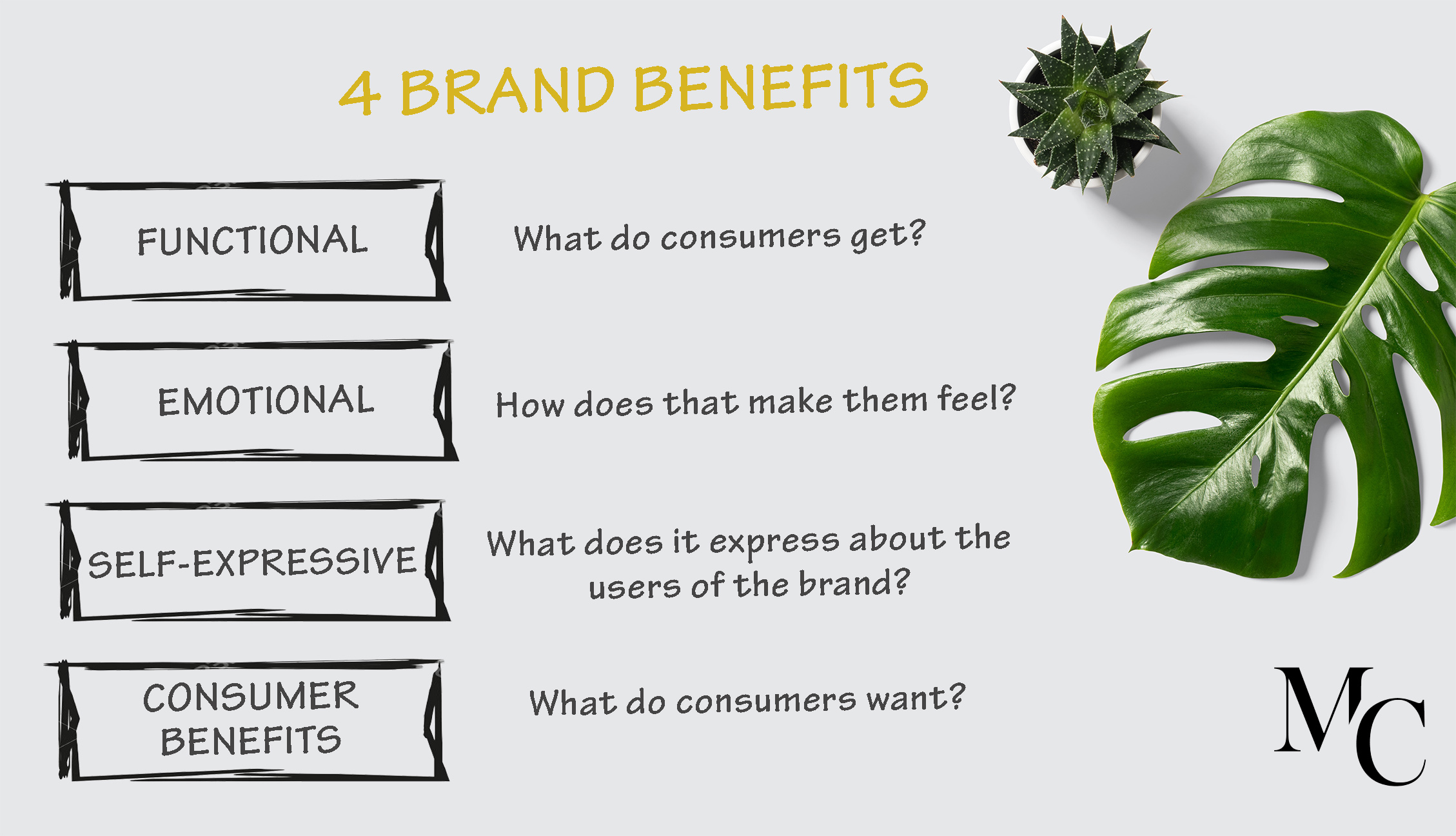 4 BRAND BENEFITS

FUNCTIONAL

What do consumers get?

EMOTIONAL

How does that make them feel?

SELF-EXPRESSIVE

What does it express about the users of the brand?

CONSUMER BENEFITS

What do consumers want?

MC